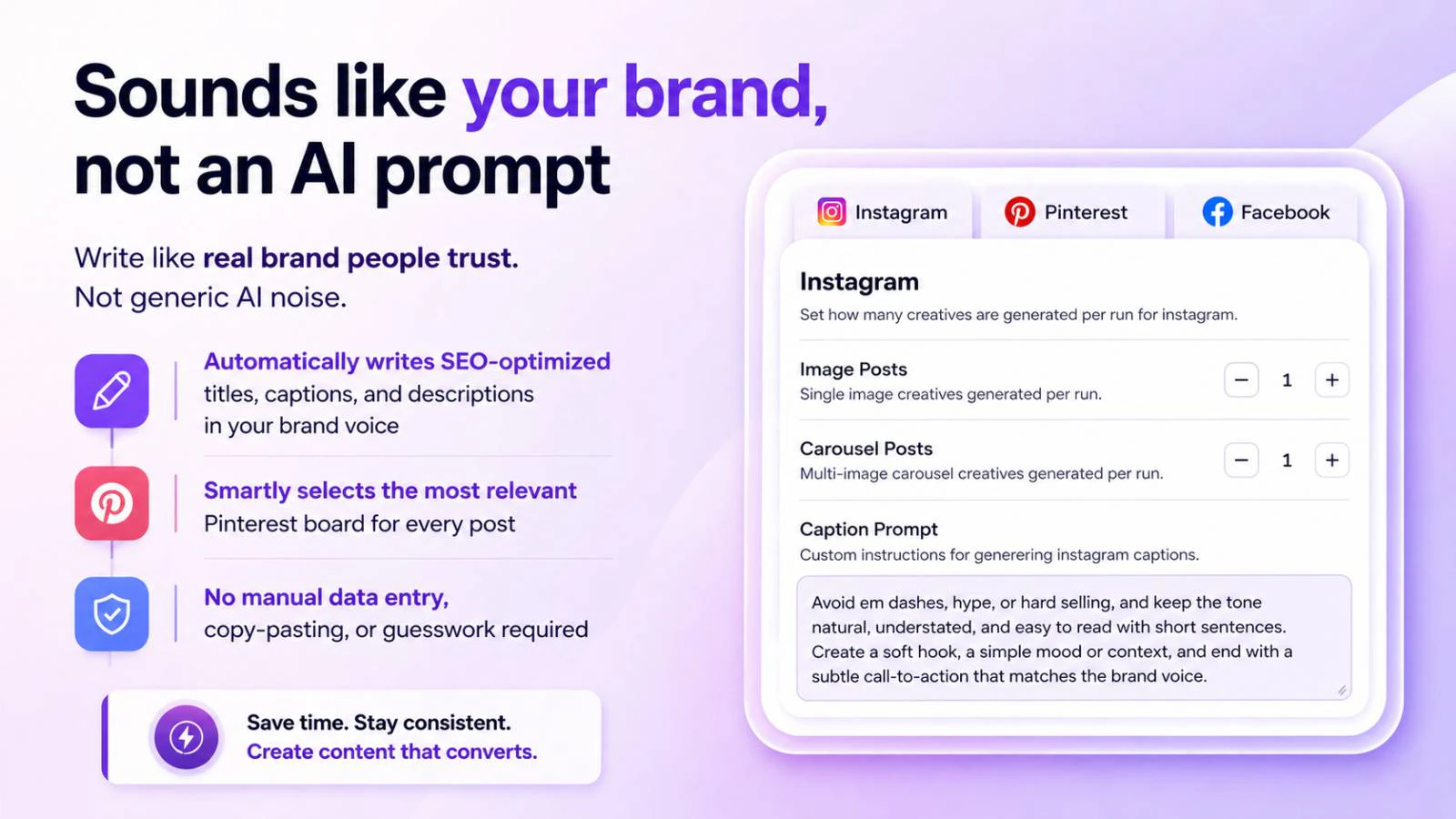 Sounds like your brand, not an AI prompt

Write like real brand people trust.
Not generic AI noise.

Automatically writes SEO-optimized titles, captions, and descriptions in your brand voice

Smartly selects the most relevant Pinterest board for every post

No manual data entry, copy-pasting, or guesswork required

Save time. Stay consistent.
Create content that converts.

Instagram
Pinterest
Facebook

Instagram
Set how many creatives are generated per run for instagram.

Image Posts
Single image creatives generated per run.
−
1
+

Carousel Posts
Multi-image carousel creatives generated per run.
−
1
+

Caption Prompt
Custom instructions for generering instagram captions.

Avoid em dashes, hype, or hard selling, and keep the tone natural, understated, and easy to read with short sentences. Create a soft hook, a simple mood or context, and end with a subtle call-to-action that matches the brand voice.